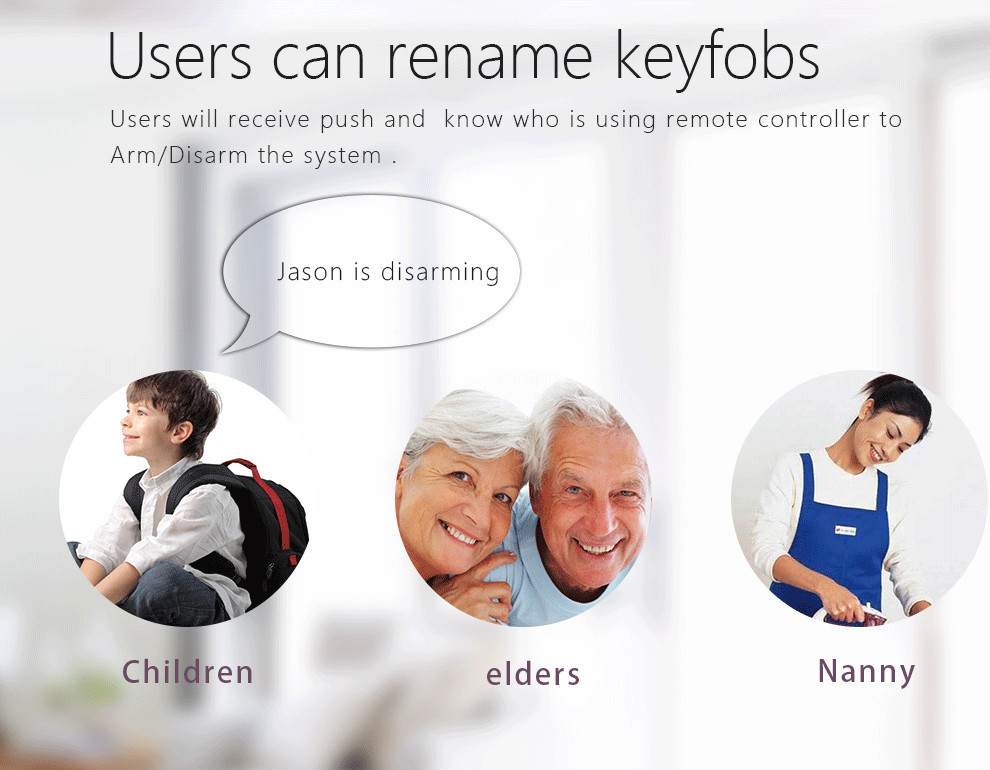 Users can rename keyfobs

Users will receive push and know who is using remote controller to Arm/Disarm the system .

Jason is disarming

Children

elders

Nanny